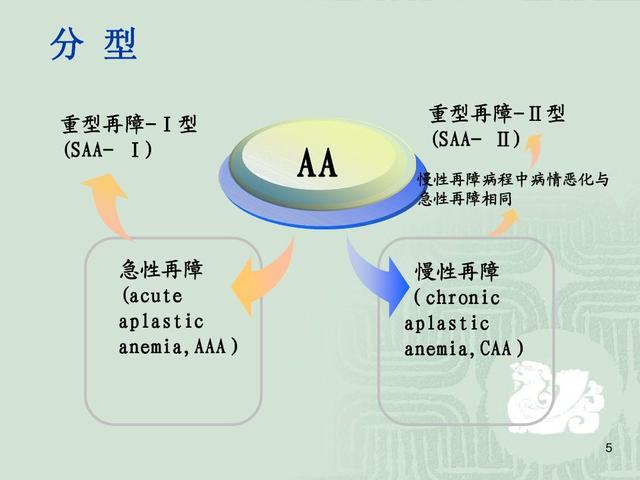 分 型

重型再障-Ⅰ型
(SAA- Ⅰ)

AA

重型再障-Ⅱ型
(SAA- Ⅱ)

慢性再障病程中病情恶化与急性再障相同

急性再障
(acute aplastic anemia,AAA)

慢性再障
(chronic aplastic anemia,CAA)

5